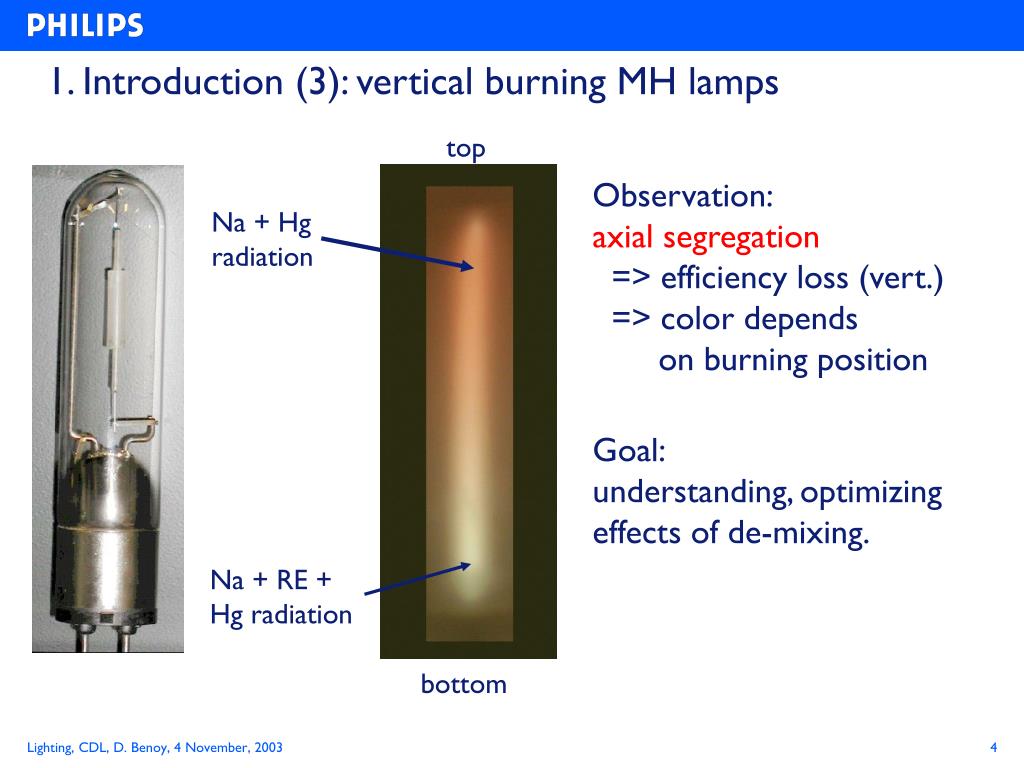 PHILIPS

1. Introduction (3): vertical burning MH lamps

top

Na + Hg radiation

Na + RE + Hg radiation

bottom

Observation:
axial segregation
=> efficiency loss (vert.)
=> color depends on burning position

Goal:
understanding, optimizing effects of de-mixing.

Lighting, CDL, D. Benoy, 4 November, 2003

4